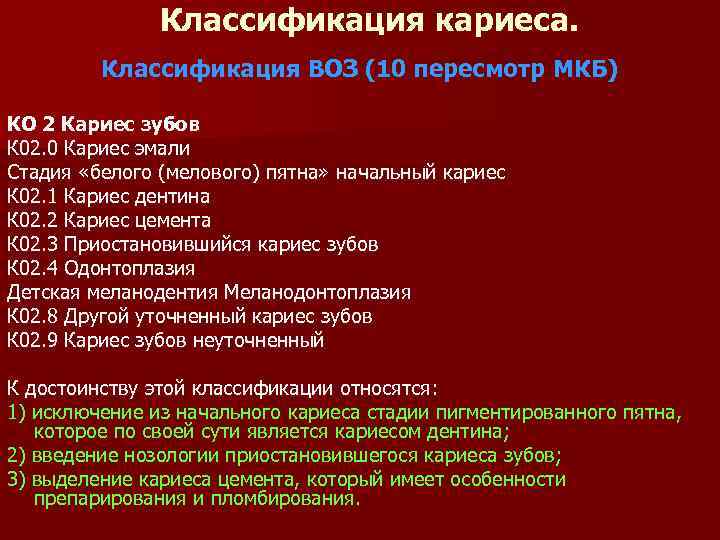 Классификация кариеса.

Классификация ВОЗ (10 пересмотр МКБ)

КО 2 Кариес зубов
К02.0 Кариес эмали
Стадия «белого (мелового) пятна» начальный кариес
К02.1 Кариес дентина
К02.2 Кариес цемента
К02.3 Приостановившийся кариес зубов
К02.4 Одонтоплазия
Детская меланодентия Меланодонтоплазия
К02.8 Другой уточненный кариес зубов
К02.9 Кариес зубов неуточненный

К достоинству этой классификации относятся:
1) исключение из начального кариеса стадии пигментированного пятна, которое по своей сути является кариесом дентина;
2) введение нозологии приостановившегося кариеса зубов;
3) выделение кариеса цемента, который имеет особенности препарирования и пломбирования.